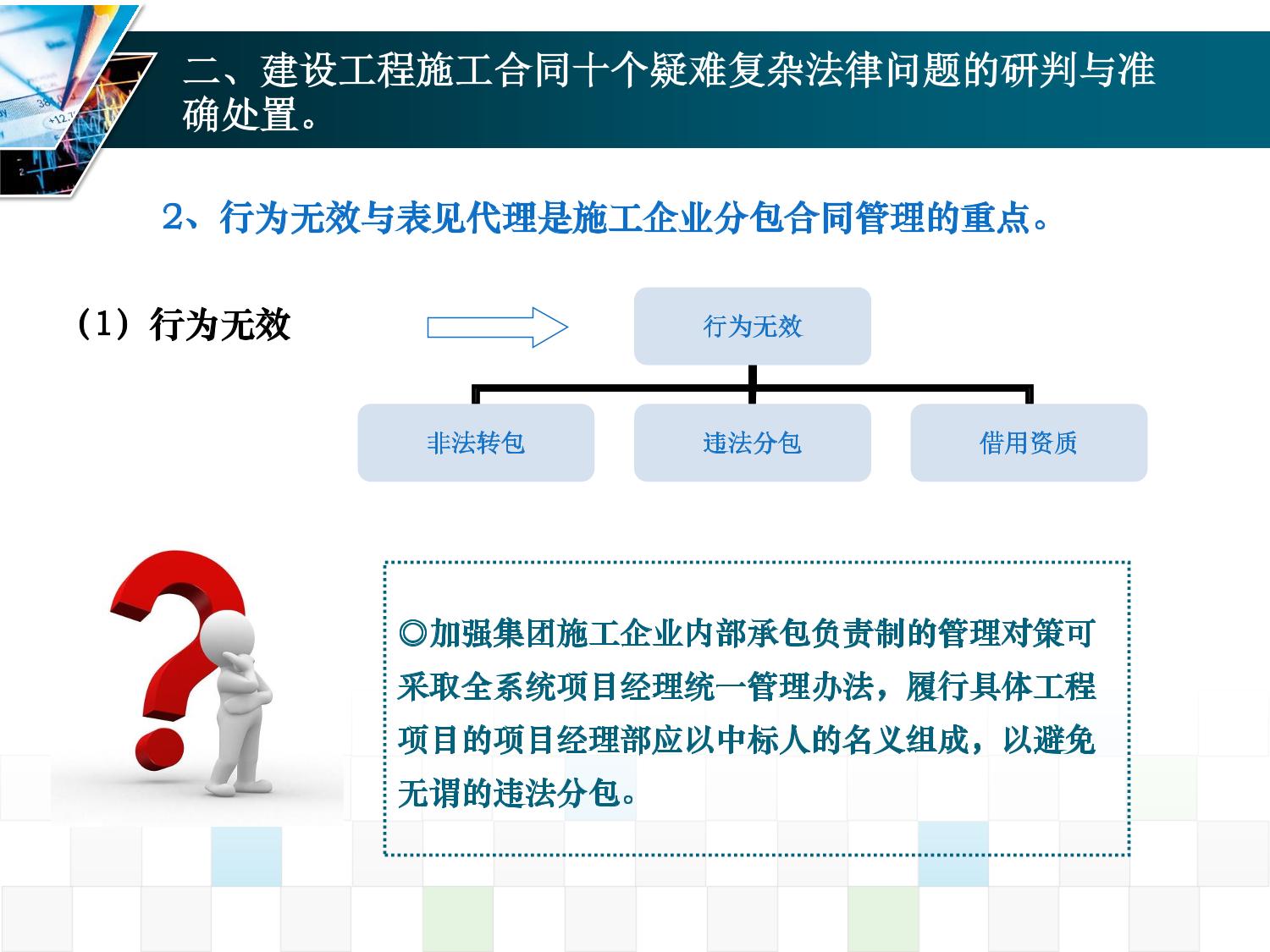 二、建设工程施工合同十个疑难复杂法律问题的研判与准确处置。

2、行为无效与表见代理是施工企业分包合同管理的重点。

（1）行为无效

行为无效

非法转包

违法分包

借用资质

◎加强集团施工企业内部承包负责制的管理对策可采取全系统项目经理统一管理办法，履行具体工程项目的项目经理部应以中标人的名义组成，以避免无谓的违法分包。